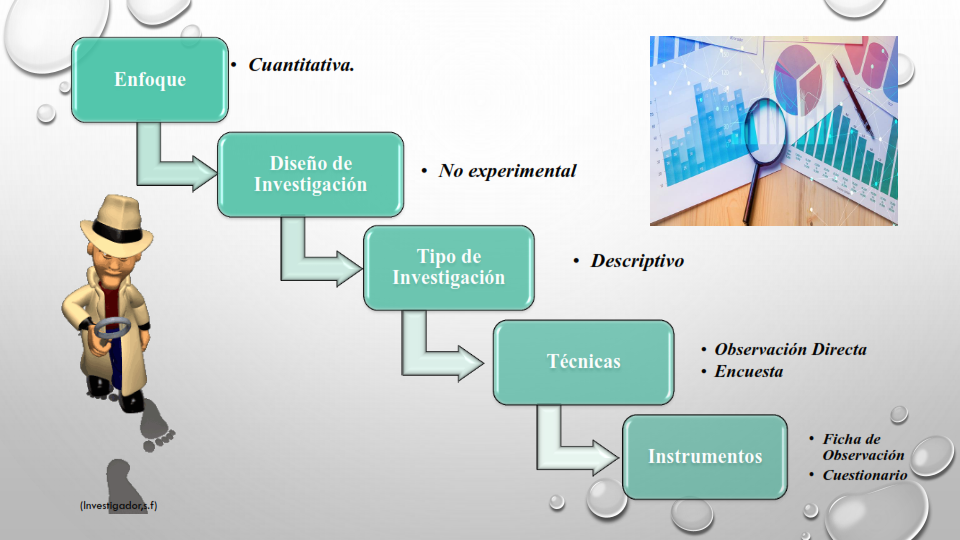 Enfoque

• Cuantitativa.

Diseño de Investigación

• No experimental

Tipo de Investigación

• Descriptivo

Técnicas

• Observación Directa
• Encuesta

Instrumentos

• Ficha de Observación
• Cuestionario

(Investigador,s.f)